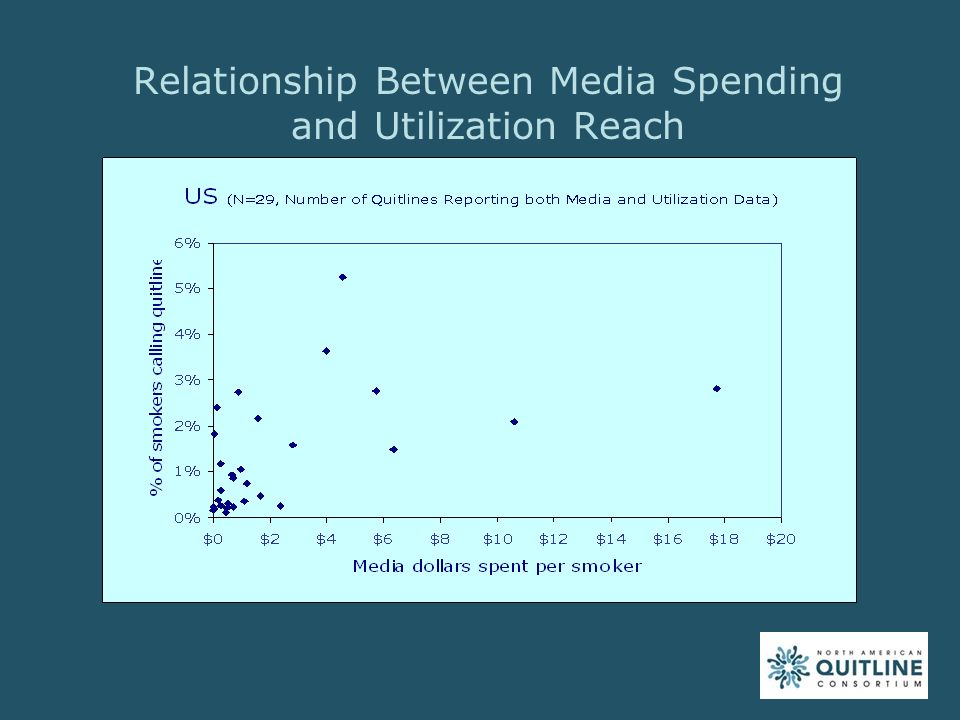 Relationship Between Media Spending and Utilization Reach

US (N=29, Number of Quitlines Reporting both Media and Utilization Data)

% of smokers calling quitline

6%
5%
4%
3%
2%
1%
0%

$0 $2 $4 $6 $8 $10 $12 $14 $16 $18 $20

Media dollars spent per smoker

NORTH AMERICAN
QUITLINE
CONSORTIUM